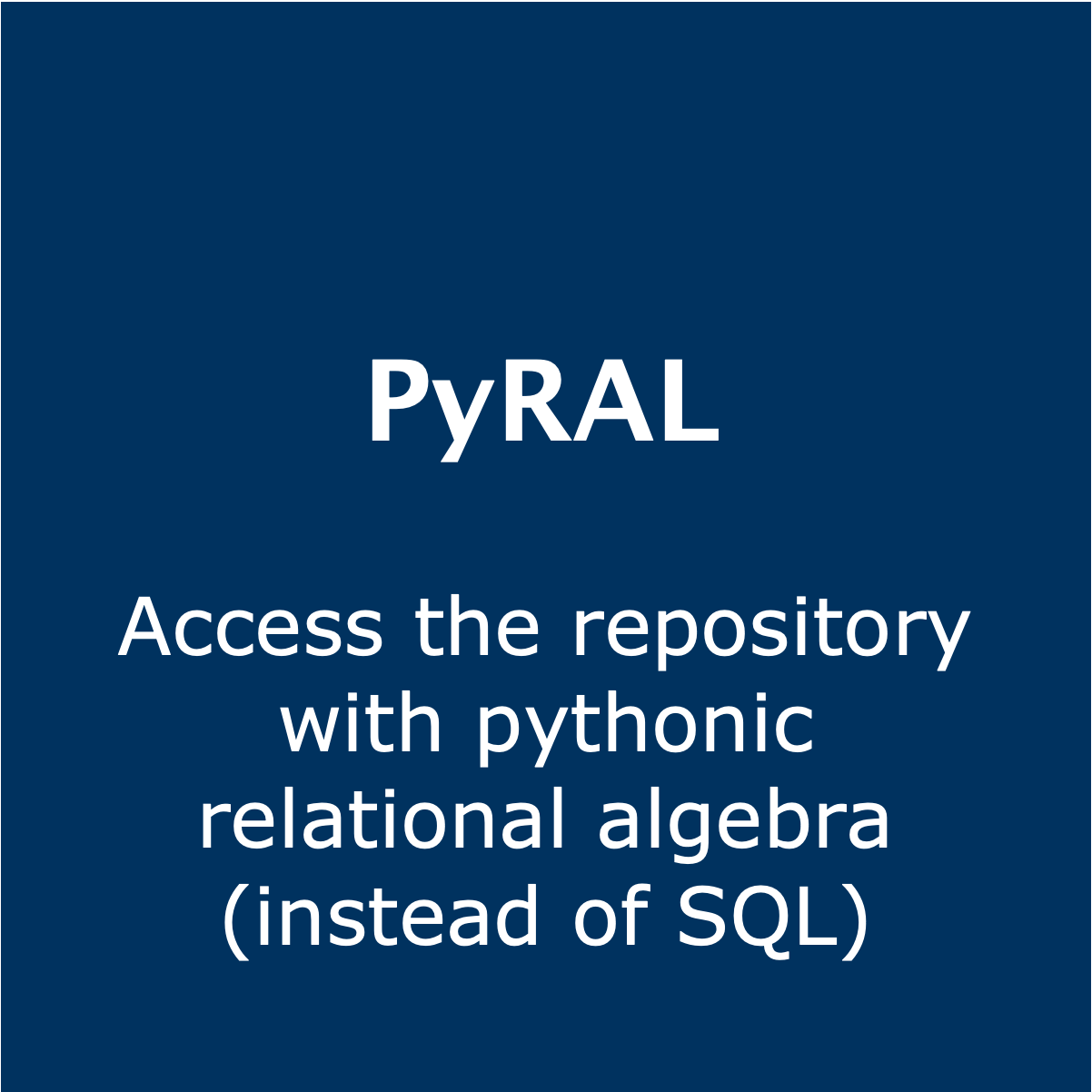 PyRAL

Access the repository with pythonic relational algebra (instead of SQL)